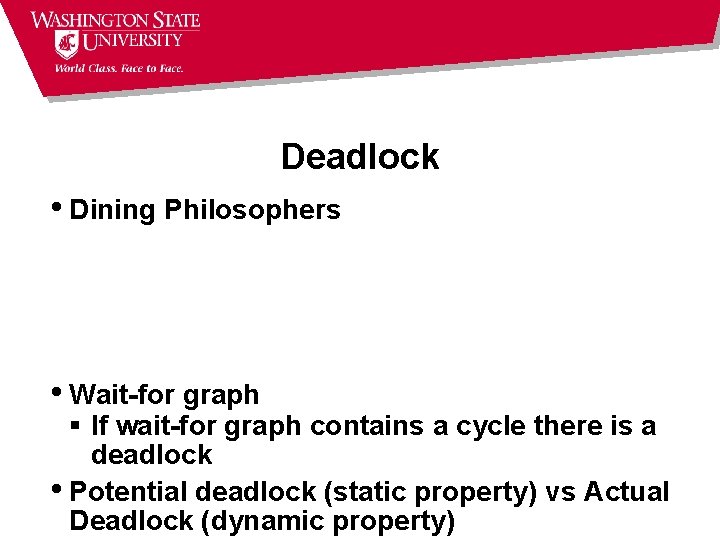 WASHINGTON STATE UNIVERSITY
World Class. Face to Face.

Deadlock

• Dining Philosophers

• Wait-for graph
▪ If wait-for graph contains a cycle there is a deadlock

• Potential deadlock (static property) vs Actual Deadlock (dynamic property)